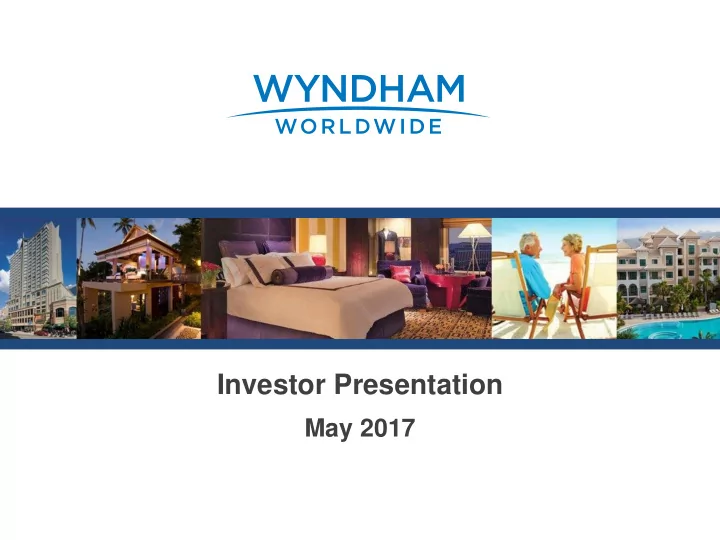 WYNDHAM
WORLDWIDE

Investor Presentation

May 2017